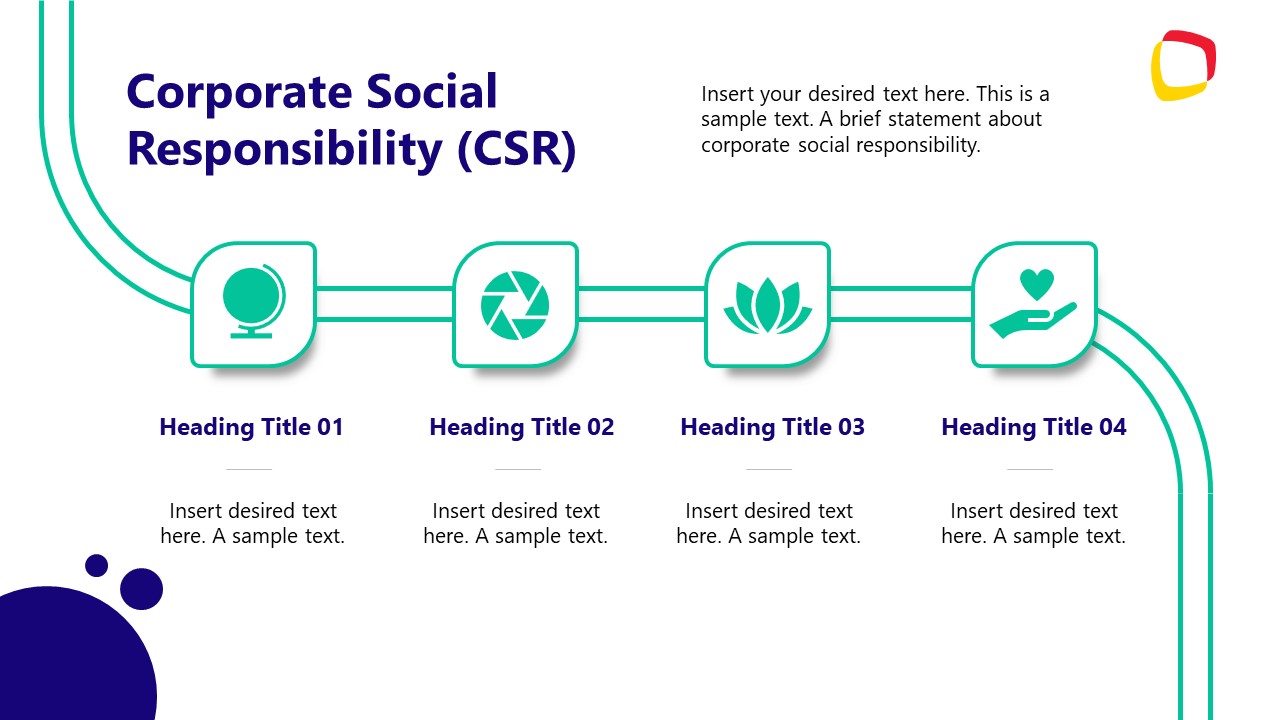 Corporate Social Responsibility (CSR)

Insert your desired text here. This is a sample text. A brief statement about corporate social responsibility.

Heading Title 01

Insert desired text here. A sample text.

Heading Title 02

Insert desired text here. A sample text.

Heading Title 03

Insert desired text here. A sample text.

Heading Title 04

Insert desired text here. A sample text.